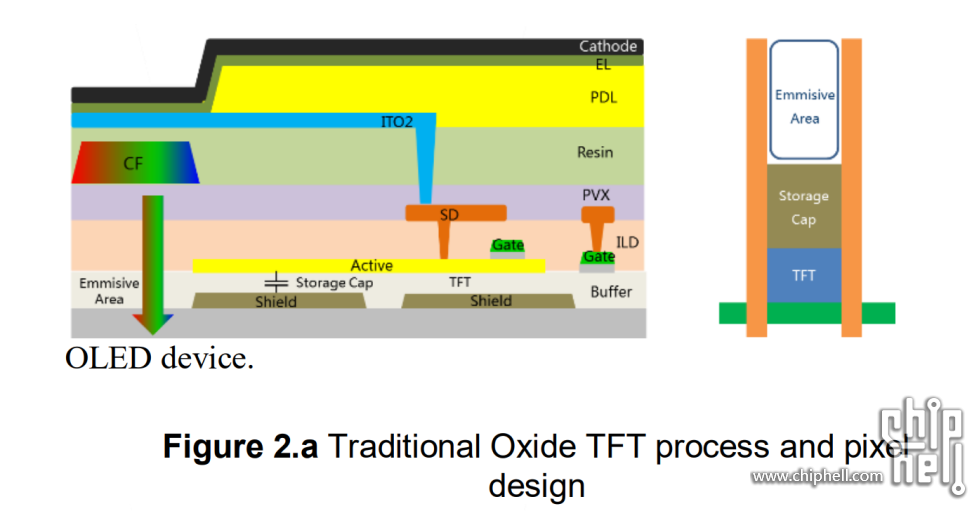 Cathode
EL
PDL
ITO2
Resin
CF
PVX
SD
ILD
Gate
Gate
Active
Emmisive Area
Storage Cap
TFT
Buffer
Shield
Shield

Emmisive Area
Storage Cap
TFT

OLED device.

**Figure 2.a** Traditional Oxide TFT process and pixel design

chip hell
www.chiphell.com